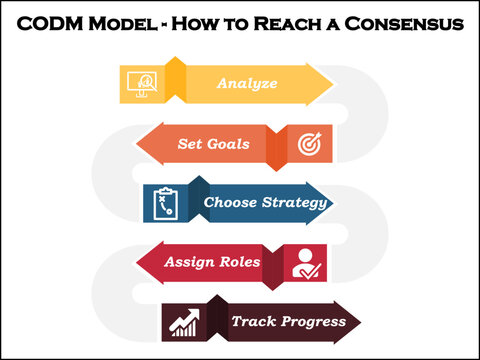 CODM Model - How to Reach a Consensus

Analyze

Set Goals

Choose Strategy

Assign Roles

Track Progress